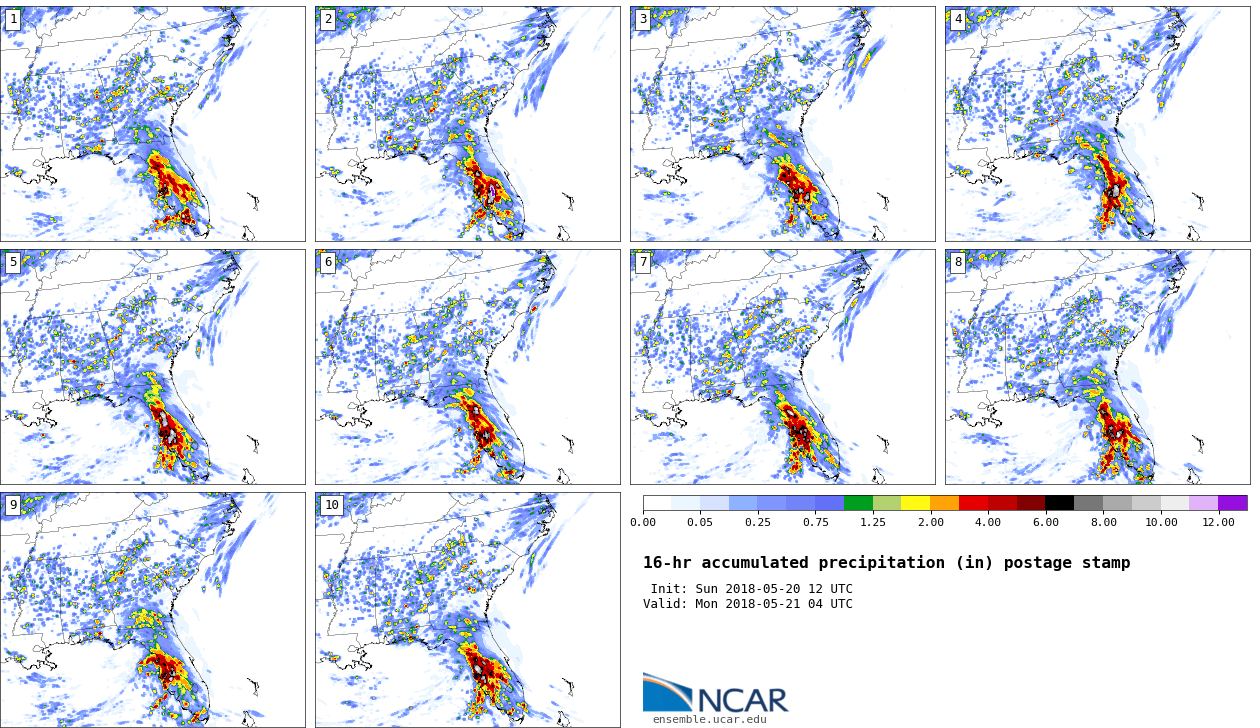 1

2

3

4

5

6

7

8

9

10

0.00 0.05 0.25 0.75 1.25 2.00 4.00 6.00 8.00 10.00 12.00

16-hr accumulated precipitation (in) postage stamp

Init: Sun 2018-05-20 12 UTC
Valid: Mon 2018-05-21 04 UTC

NCAR
ensemble.ucar.edu